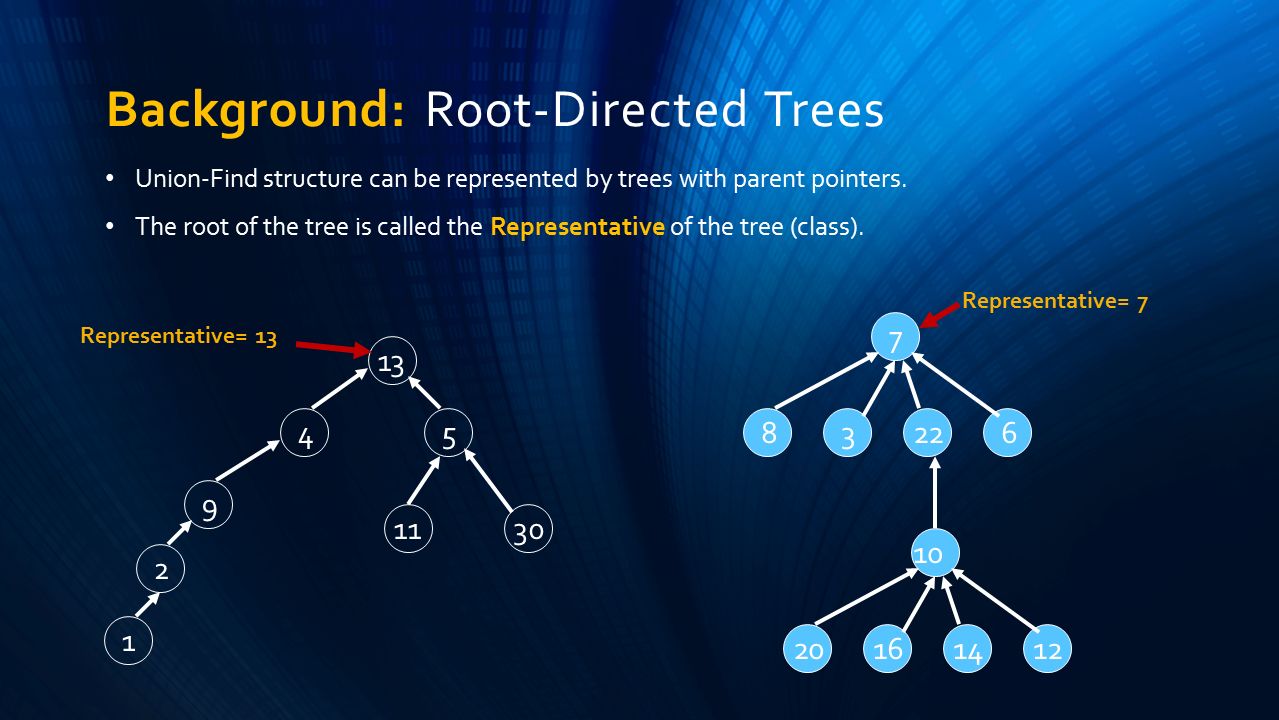 Background: Root-Directed Trees

• Union-Find structure can be represented by trees with parent pointers.

• The root of the tree is called the Representative of the tree (class).

Representative= 13

13

4

5

9

11

30

2

1

Representative= 7

7

8

3

22

6

10

20

16

14

12